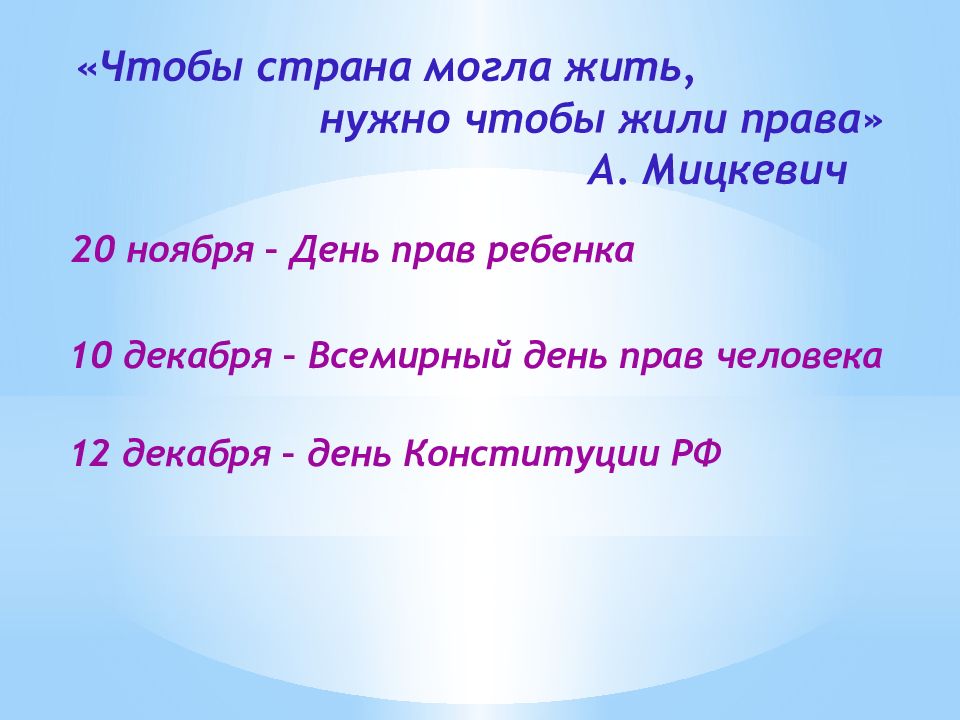 «Чтобы страна могла жить,
нужно чтобы жили права»
А. Мицкевич

20 ноября – День прав ребенка

10 декабря – Всемирный день прав человека

12 декабря – день Конституции РФ